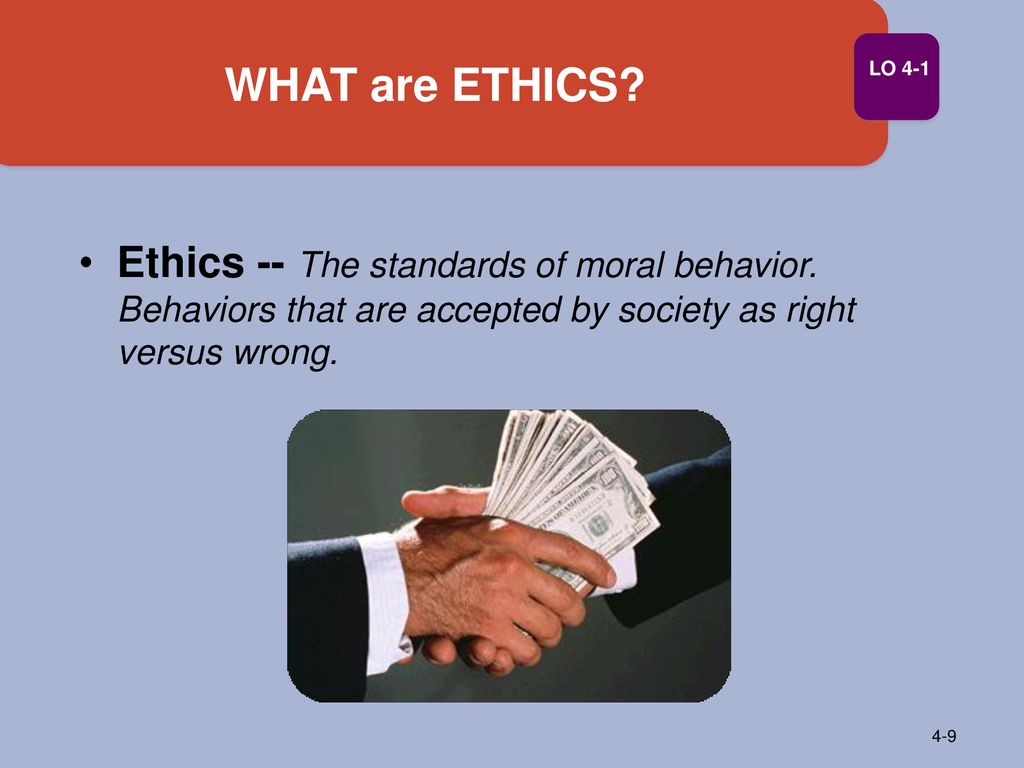 WHAT are ETHICS?

LO 4-1

• Ethics -- The standards of moral behavior. Behaviors that are accepted by society as right versus wrong.

4-9